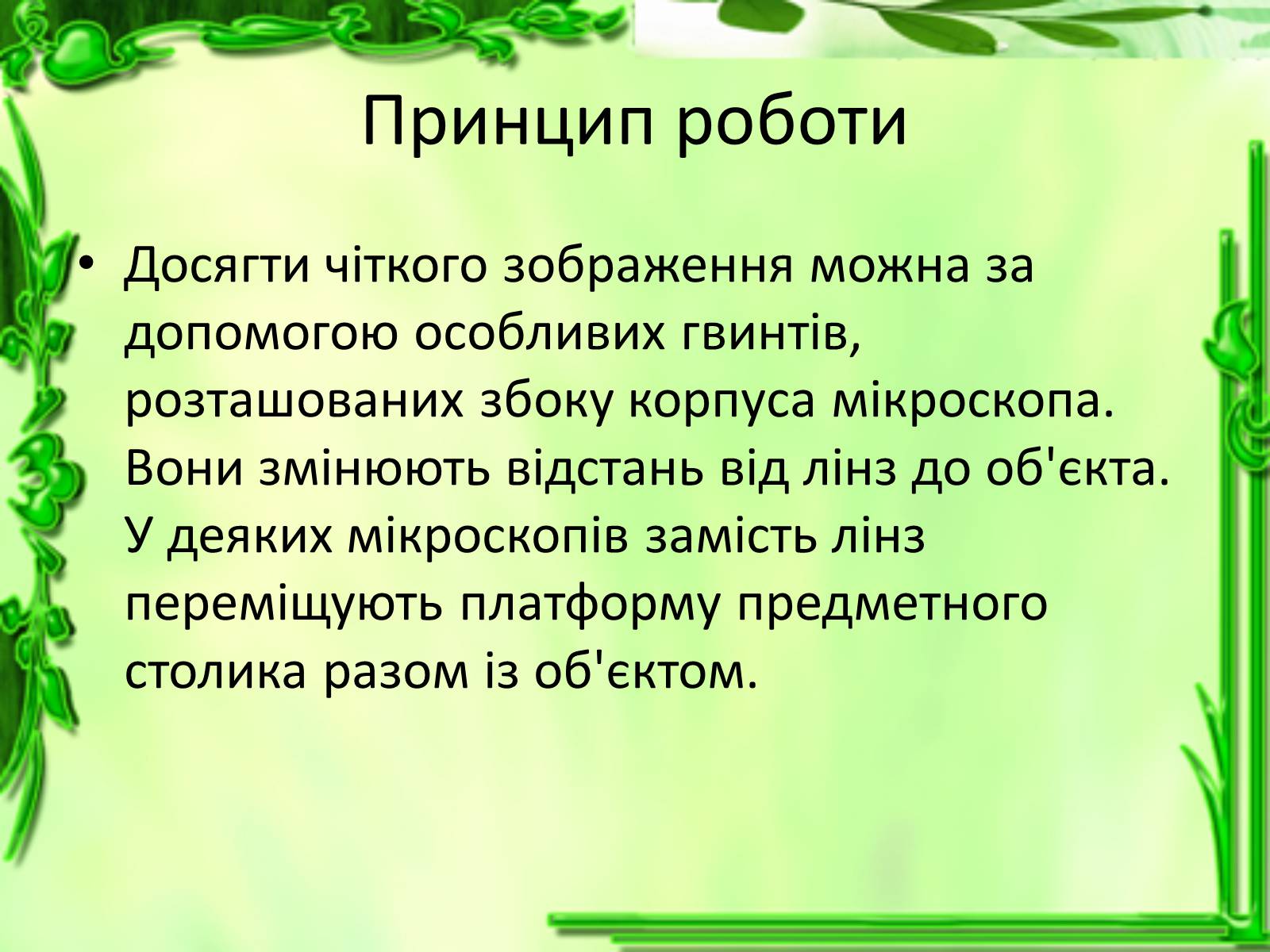 Принцип роботи

• Досягти чіткого зображення можна за допомогою особливих гвинтів, розташованих збоку корпуса мікроскопа. Вони змінюють відстань від лінз до об'єкта. У деяких мікроскопів замість лінз переміщують платформу предметного столика разом із об'єктом.